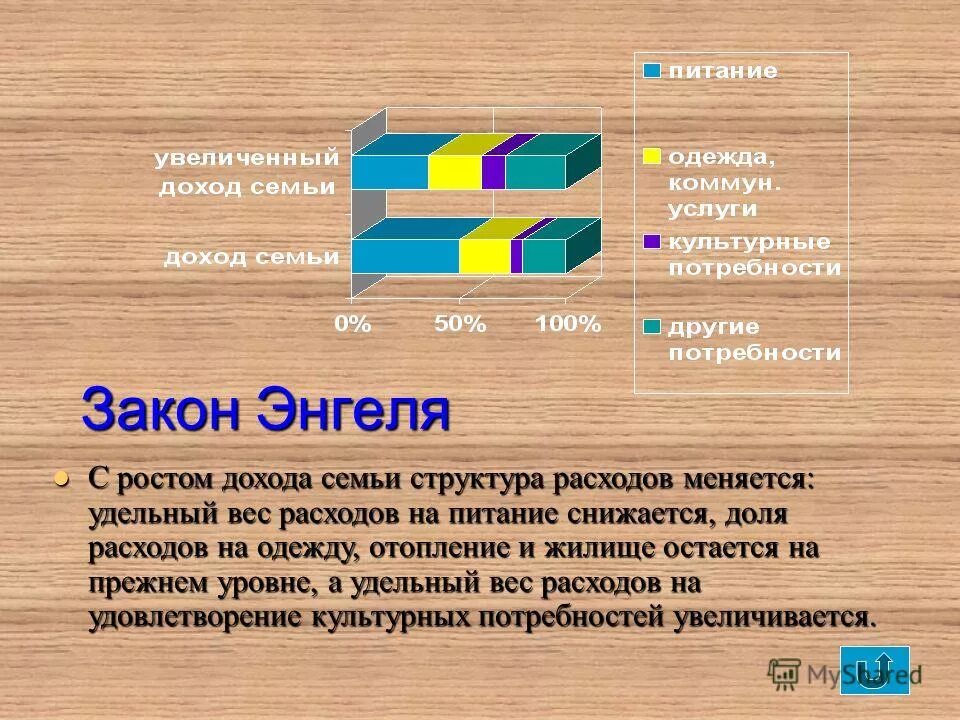 увеличенный доход семьи

доход семьи

0%
50%
100%

питание

одежда, коммун. услуги

культурные потребности

другие потребности

Закон Энгеля

С ростом дохода семьи структура расходов меняется: удельный вес расходов на питание снижается, доля расходов на одежду, отопление и жилище остается на прежнем уровне, а удельный вес расходов на удовлетворение культурных потребностей увеличивается.

MyShared